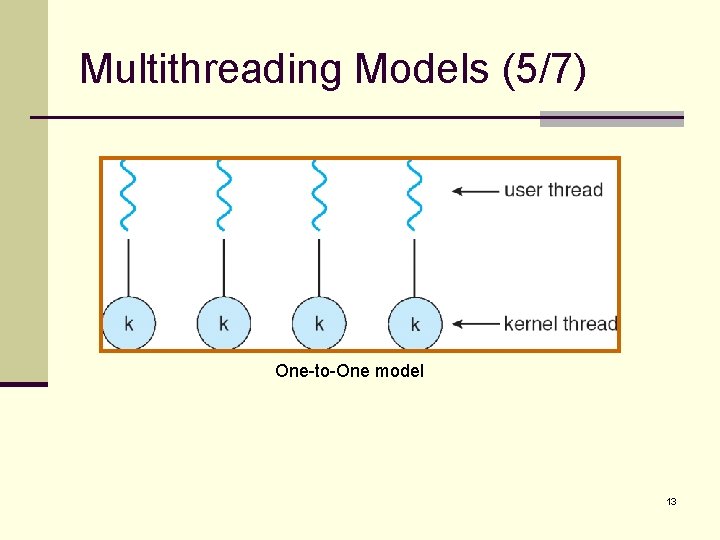 Multithreading Models (5/7)

user thread

k k k k

kernel thread

One-to-One model

13